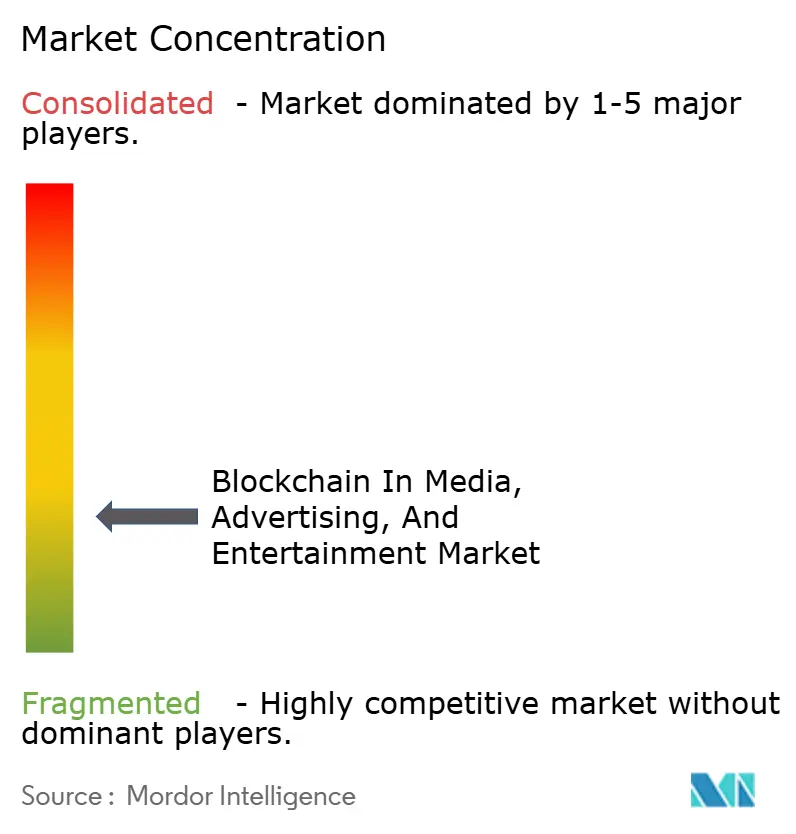 Market Concentration

Consolidated - Market dominated by 1-5 major players.

Blockchain In Media, Advertising, And Entertainment Market

Fragmented - Highly competitive market without dominant players.

Source : Mordor Intelligence